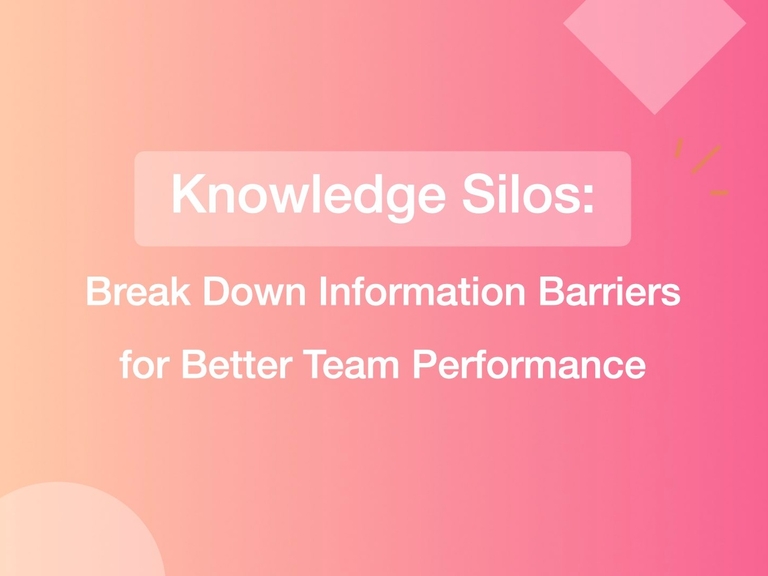 Knowledge Silos:

Break Down Information Barriers for Better Team Performance